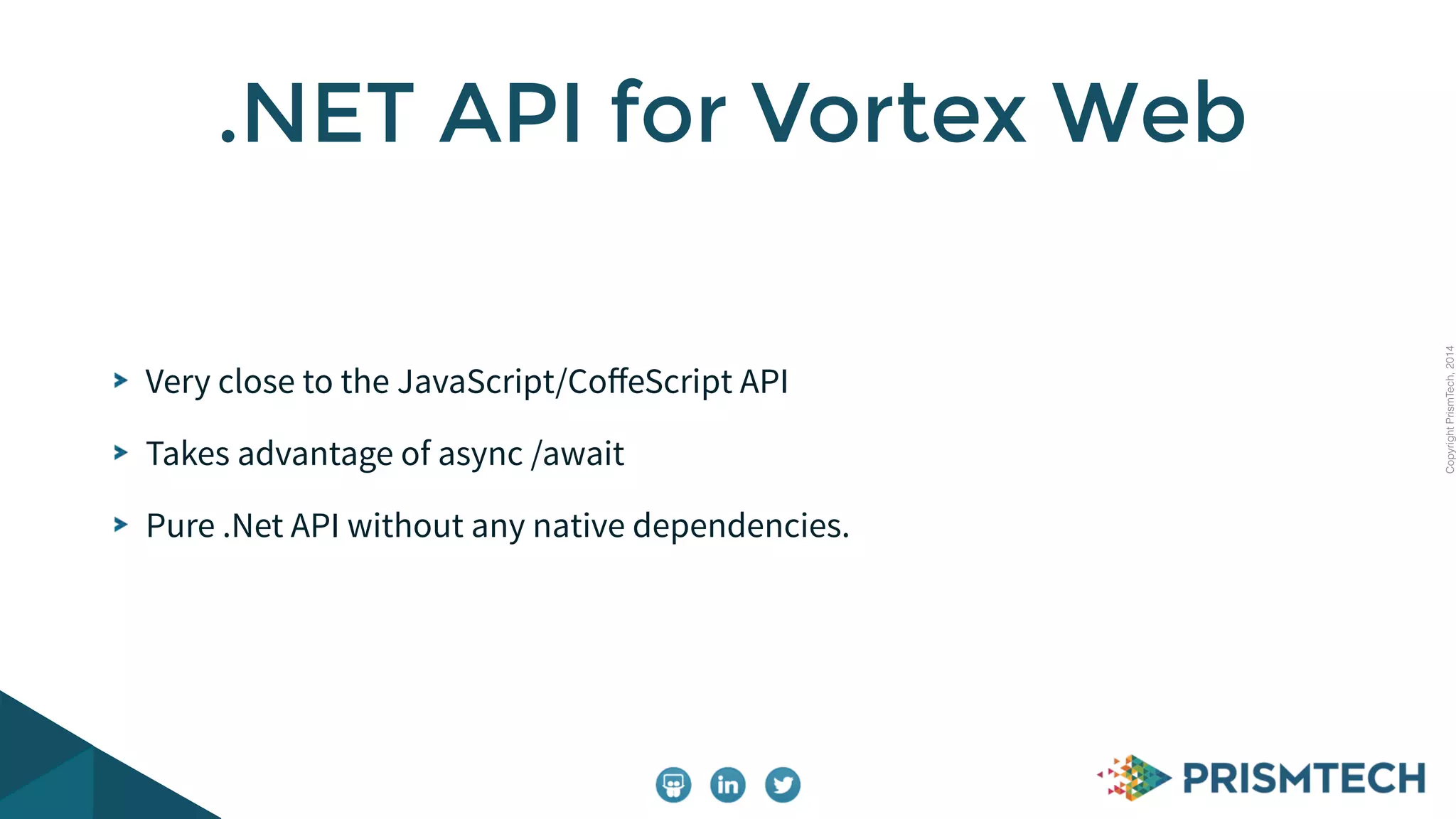 .NET API for Vortex Web

Very close to the JavaScript/CoffeScript API

Takes advantage of async /await

Pure .Net API without any native dependencies.

Copyright PrismTech, 2014

in

PRISMTECH